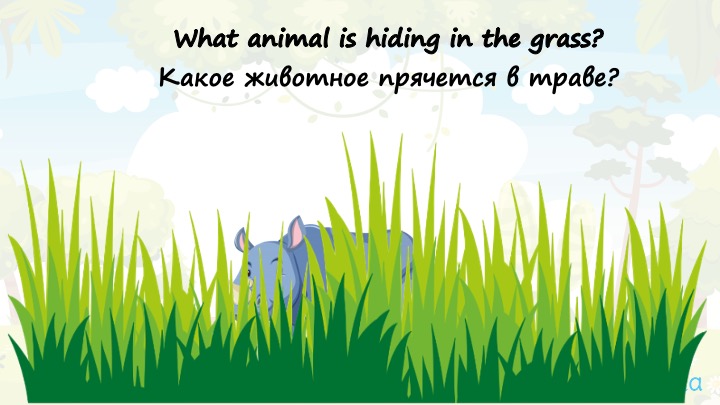 What animal is hiding in the grass?
Какое животное прячется в траве?